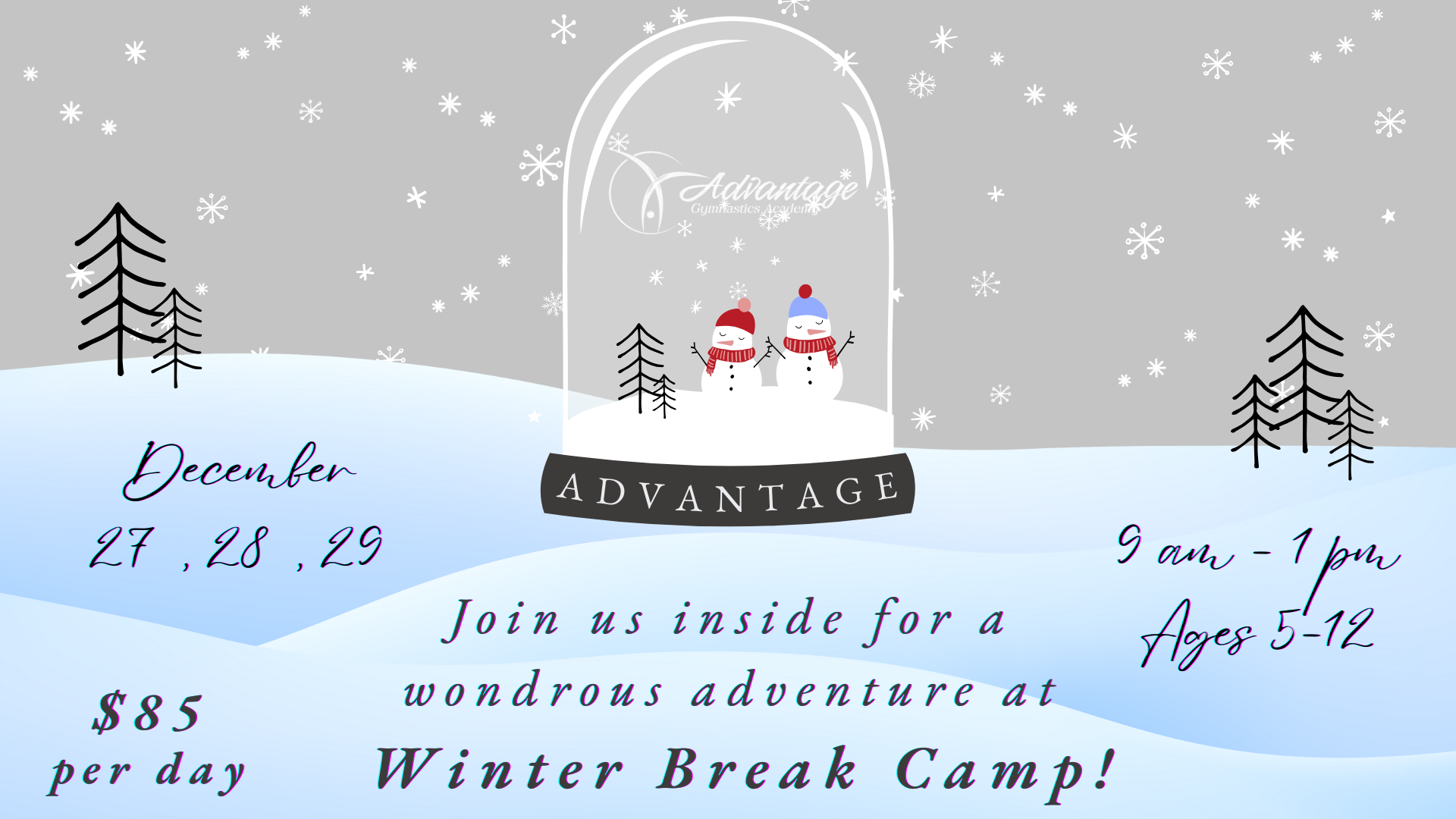 Advantage
Gymnastics Academy

ADVANTAGE

December
27 , 28 , 29

9 am - 1 pm
Ages 5-12

Join us inside for a wondrous adventure at
Winter Break Camp!

$85
per day